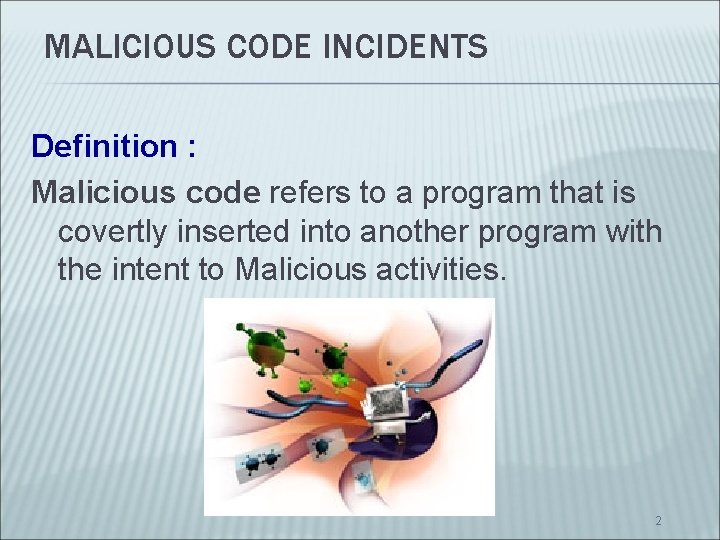 MALICIOUS CODE INCIDENTS

Definition :

Malicious code refers to a program that is covertly inserted into another program with the intent to Malicious activities.

2